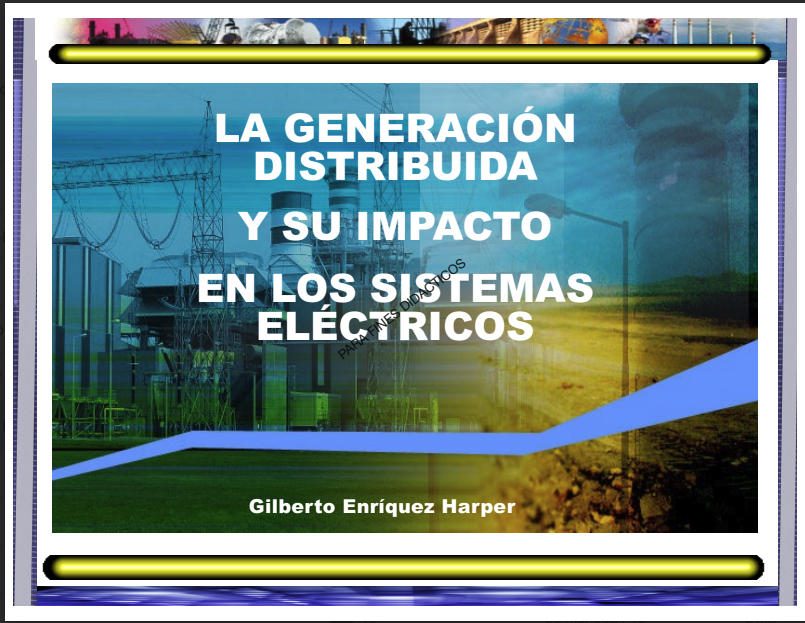 LA GENERACIÓN DISTRIBUIDA

Y SU IMPACTO

EN LOS SISTEMAS ELÉCTRICOS

PARA FINES DIDACTICOS

Gilberto Enríquez Harper